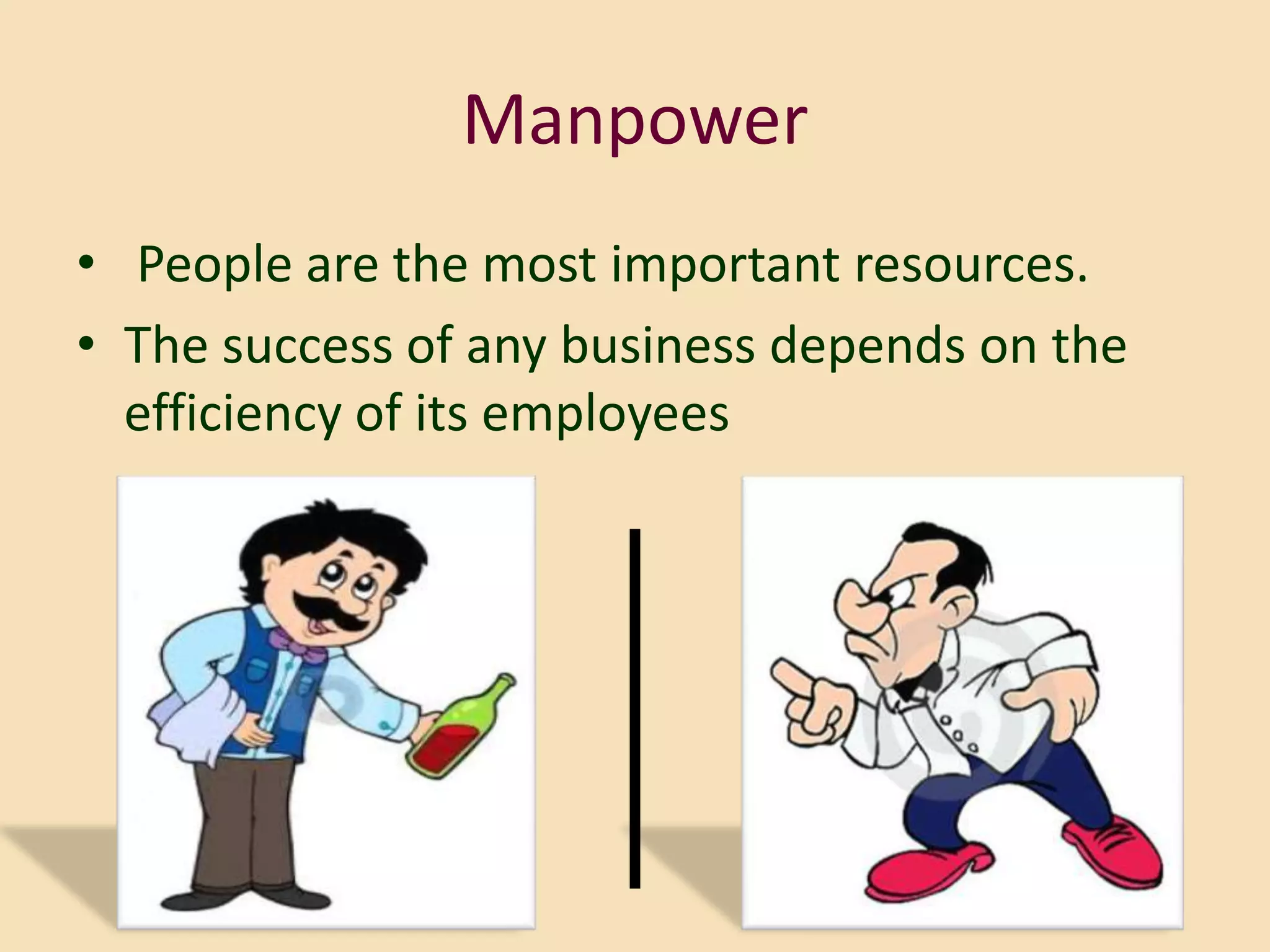 Manpower

• People are the most important resources.
• The success of any business depends on the efficiency of its employees